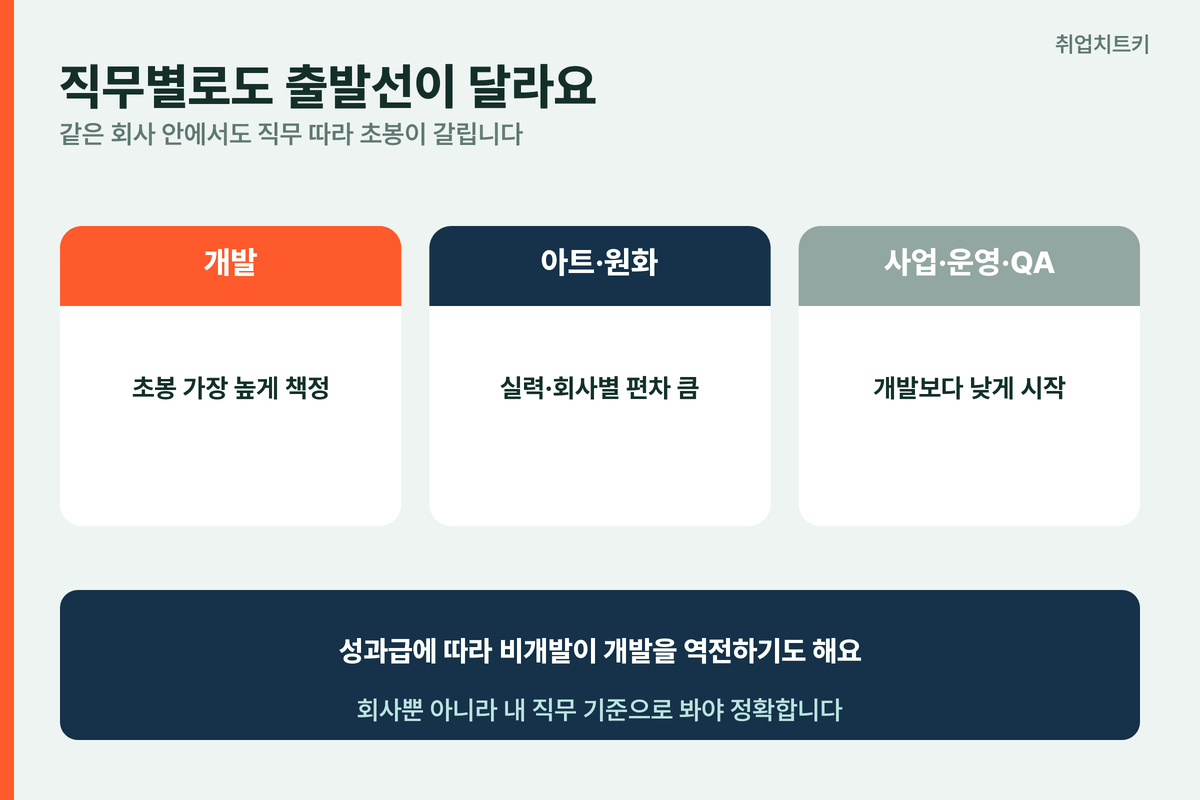 취업치트키

직무별로도 출발선이 달라요

같은 회사 안에서도 직무 따라 초봉이 갈립니다

개발

초봉 가장 높게 책정

아트·원화

실력·회사별 편차 큼

사업·운영·QA

개발보다 낮게 시작

성과급에 따라 비개발이 개발을 역전하기도 해요

회사뿐 아니라 내 직무 기준으로 봐야 정확합니다